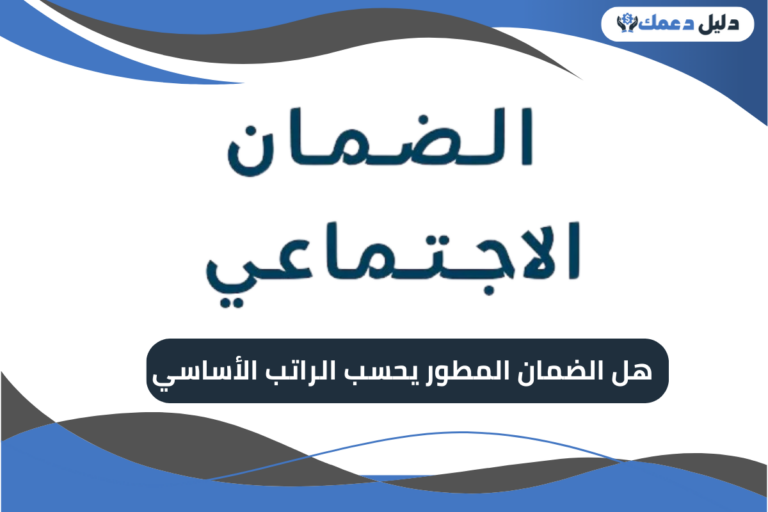 دليل دعمك

الضمان الاجتماعي

هل الضمان المطور يحسب الراتب الأساسي